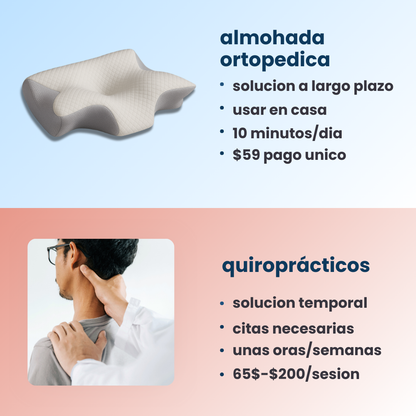 almohada ortopedica

• solucion a largo plazo
• usar en casa
• 10 minutos/dia
• \$59 pago unico

quiroprácticos

• solucion temporal
• citas necesarias
• unas oras/semanas
• 65\$-\$200/sesion